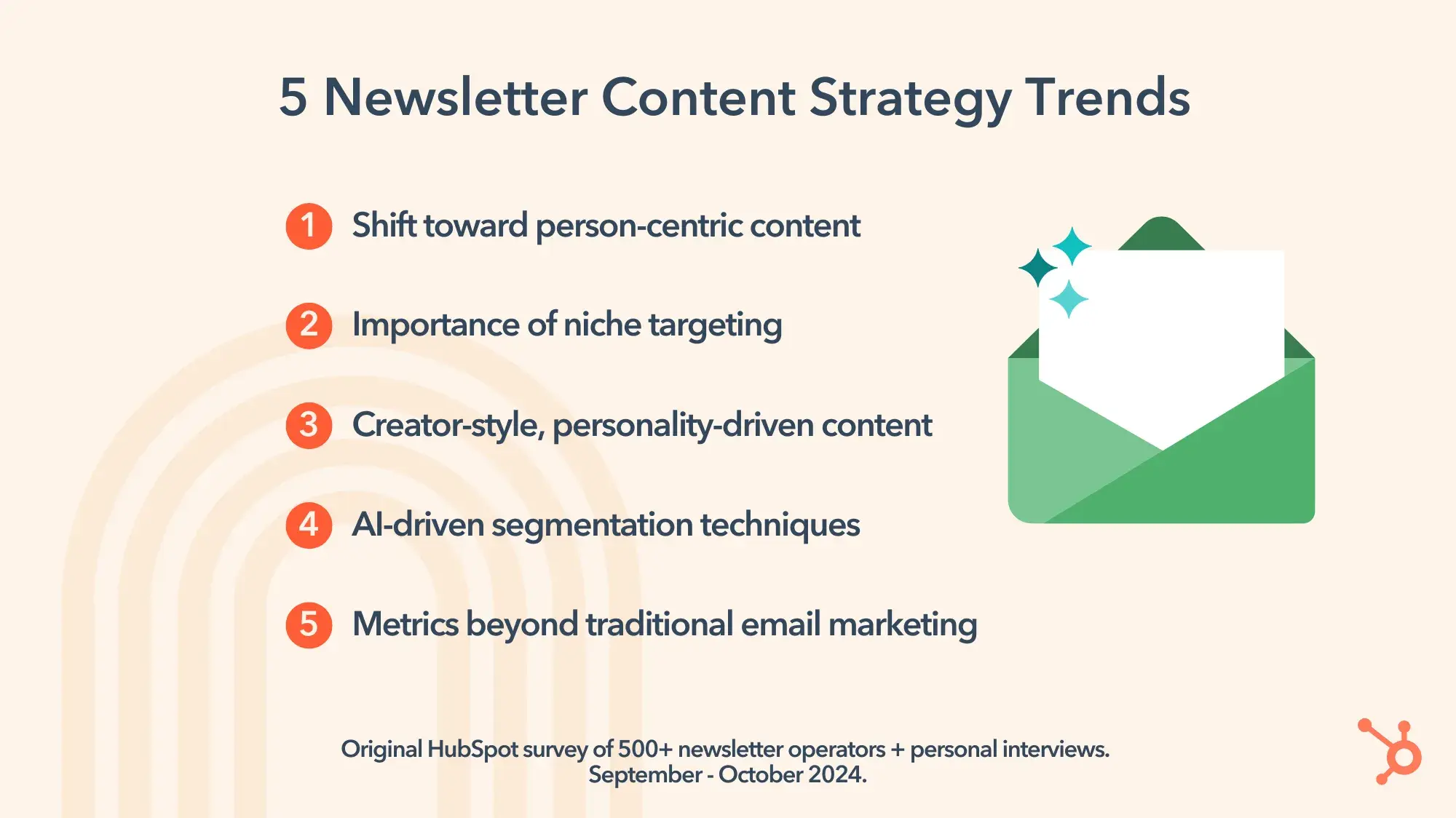 5 Newsletter Content Strategy Trends

1 Shift toward person-centric content

2 Importance of niche targeting

3 Creator-style, personality-driven content

4 AI-driven segmentation techniques

5 Metrics beyond traditional email marketing

Original HubSpot survey of 500+ newsletter operators + personal interviews. September - October 2024.